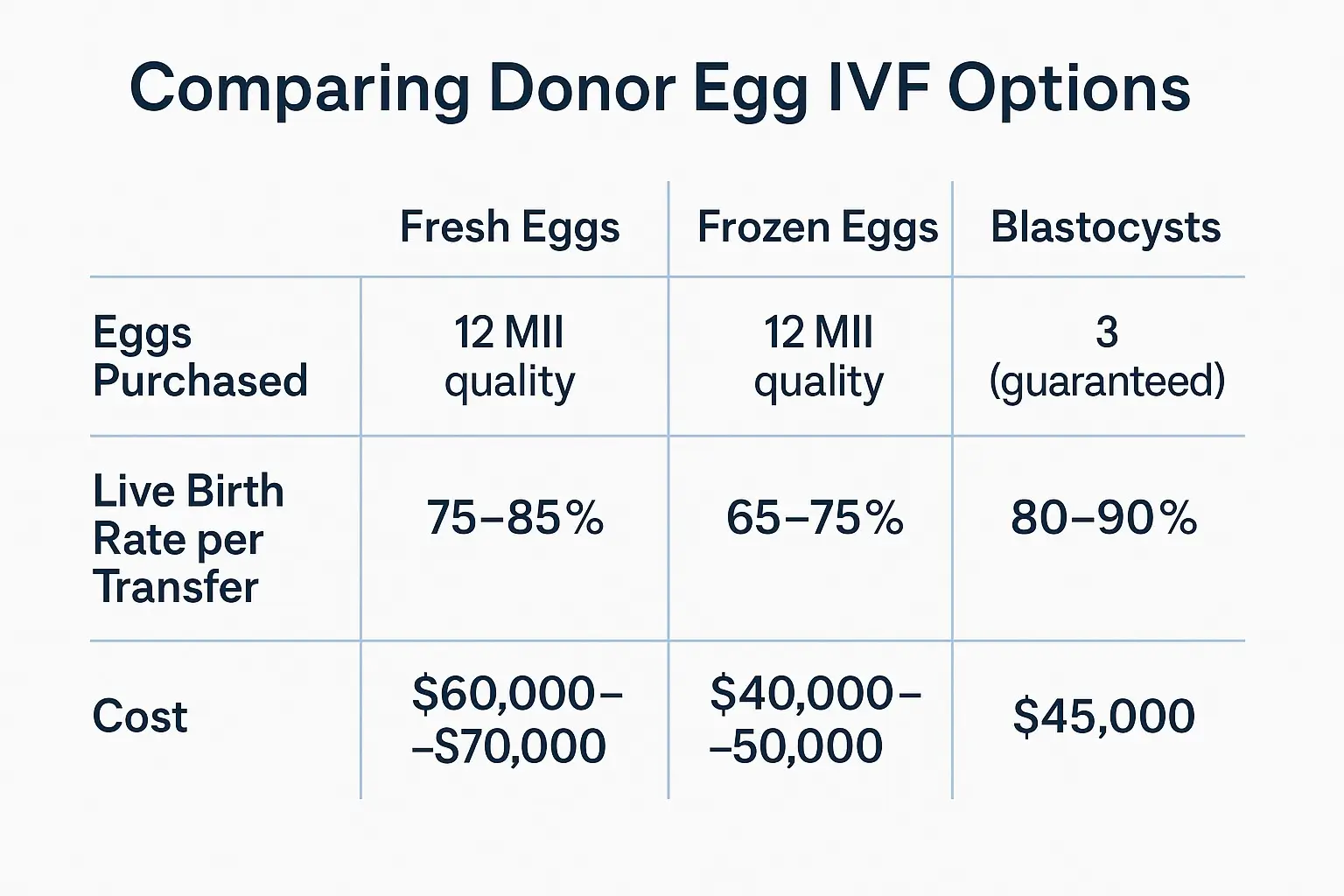 Comparing Donor Egg IVF Options

| | Fresh Eggs | Frozen Eggs | Blastocysts |
|---|---|---|---|
| Eggs Purchased | 12 MII quality | 12 MII quality | 3 (guaranteed) |
| Live Birth Rate per Transfer | 75–85% | 65–75% | 80–90% |
| Cost | \$60,000– –\$70,000 | \$40,000– –50,000 | \$45,000 |